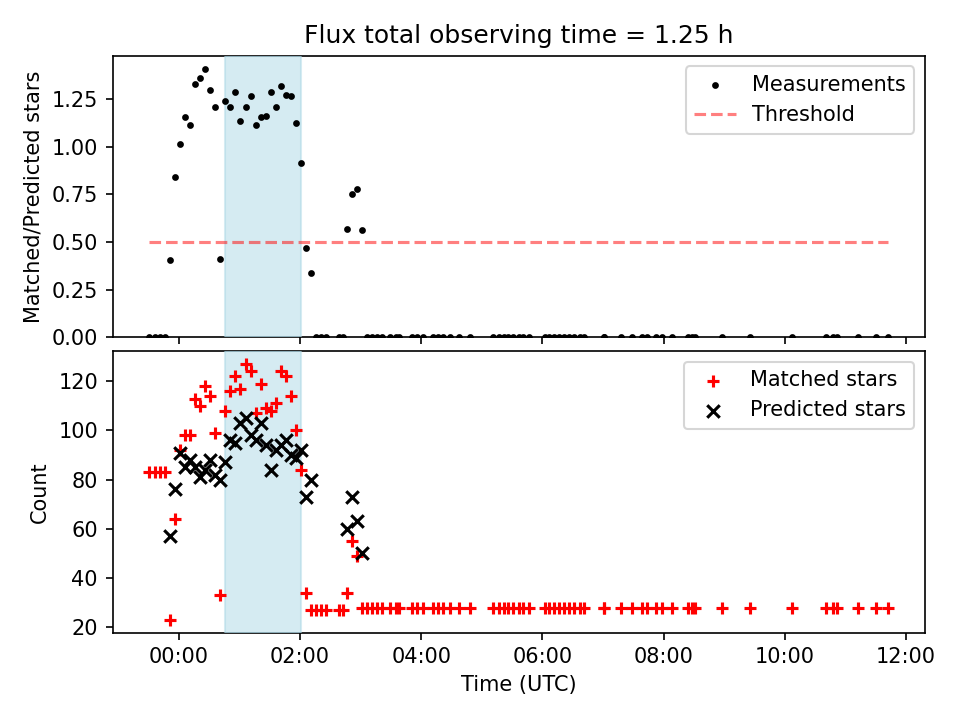 Flux total observing time = 1.25 h

Matched/Predicted stars

1.25
1.00
0.75
0.50
0.25
0.00

Measurements
Threshold

Count

120
100
80
60
40
20

Matched stars
Predicted stars

00:00
02:00
04:00
06:00
08:00
10:00
12:00

Time (UTC)